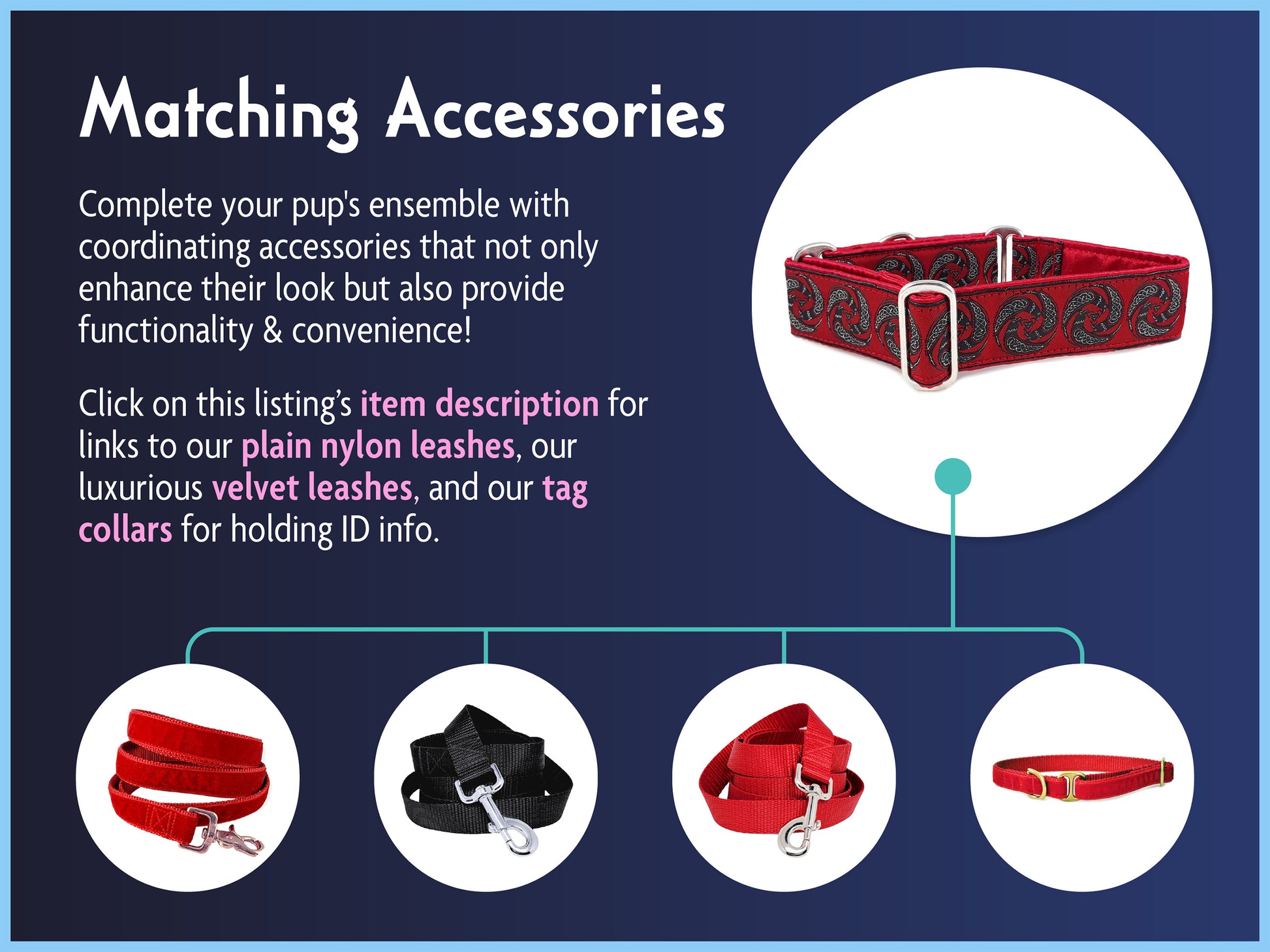 Matching Accessories

Complete your pup's ensemble with coordinating accessories that not only enhance their look but also provide functionality & convenience!

Click on this listing's item description for links to our plain nylon leashes, our luxurious velvet leashes, and our tag collars for holding ID info.